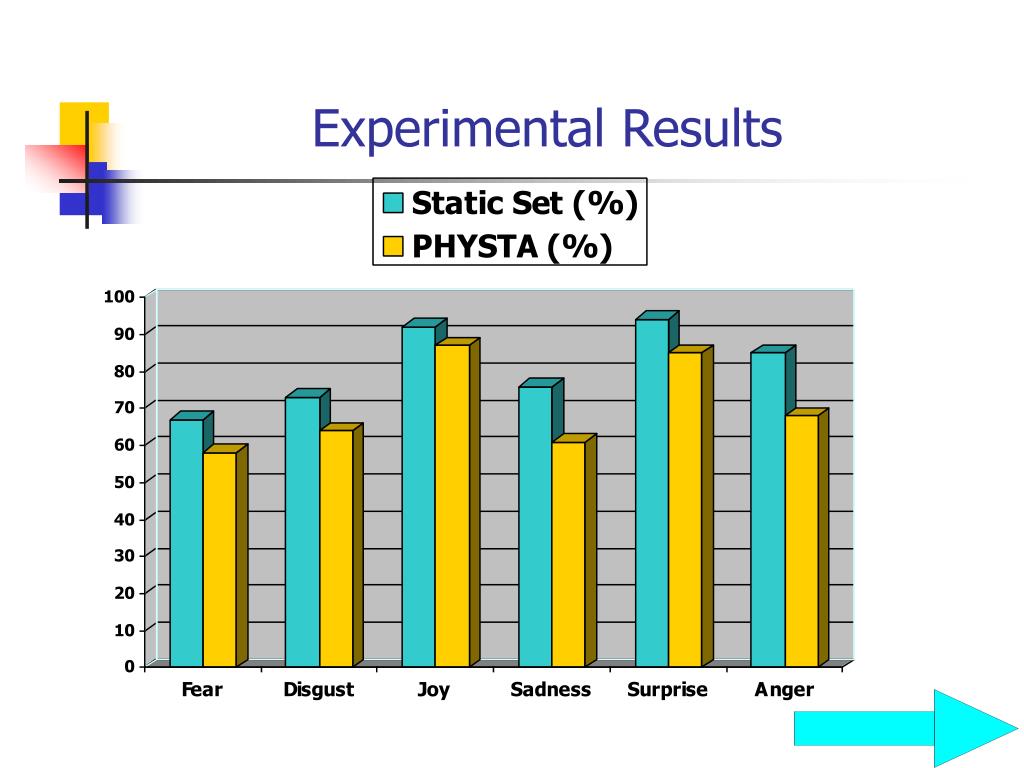 Experimental Results

Static Set (%)
PHYSTA (%)

100
90
80
70
60
50
40
30
20
10
0

Fear
Disgust
Joy
Sadness
Surprise
Anger